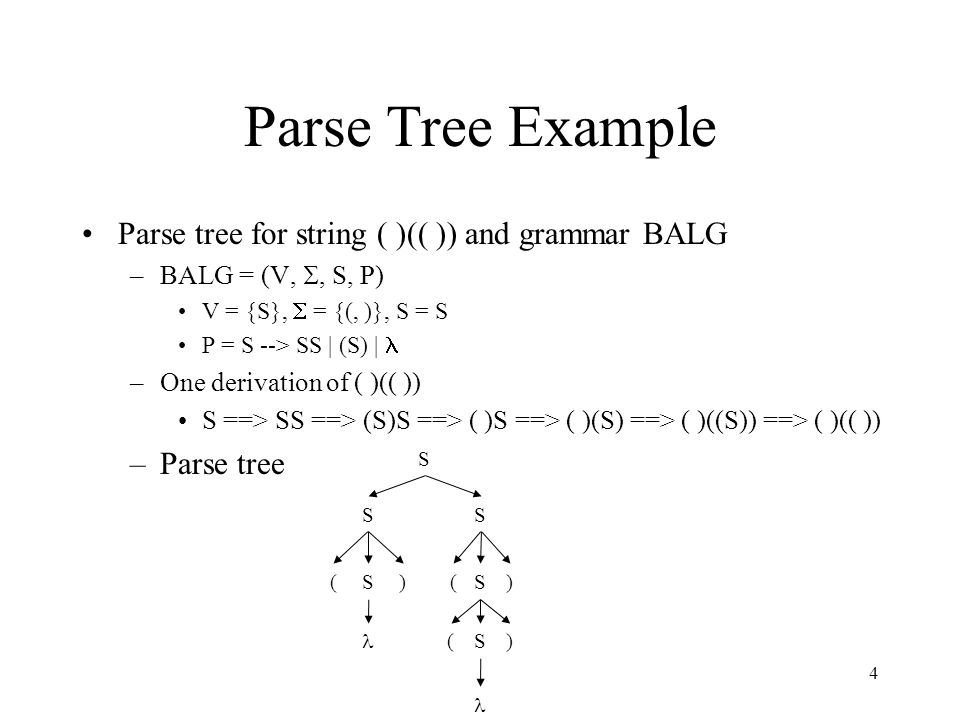 Parse Tree Example

• Parse tree for string ( )(( )) and grammar BALG
  – BALG = (V, $\Sigma$, S, P)
    • V = {S}, $\Sigma$ = {(, )}, S = S
    • P = S --> SS | (S) | $\lambda$
  – One derivation of ( )(( ))
    • S ==> SS ==> (S)S ==> ( )S ==> ( )(S) ==> ( )((S)) ==> ( )(( ))
  – Parse tree

S
S S
( S ) ( S )
$\lambda$ ( S )
$\lambda$

4